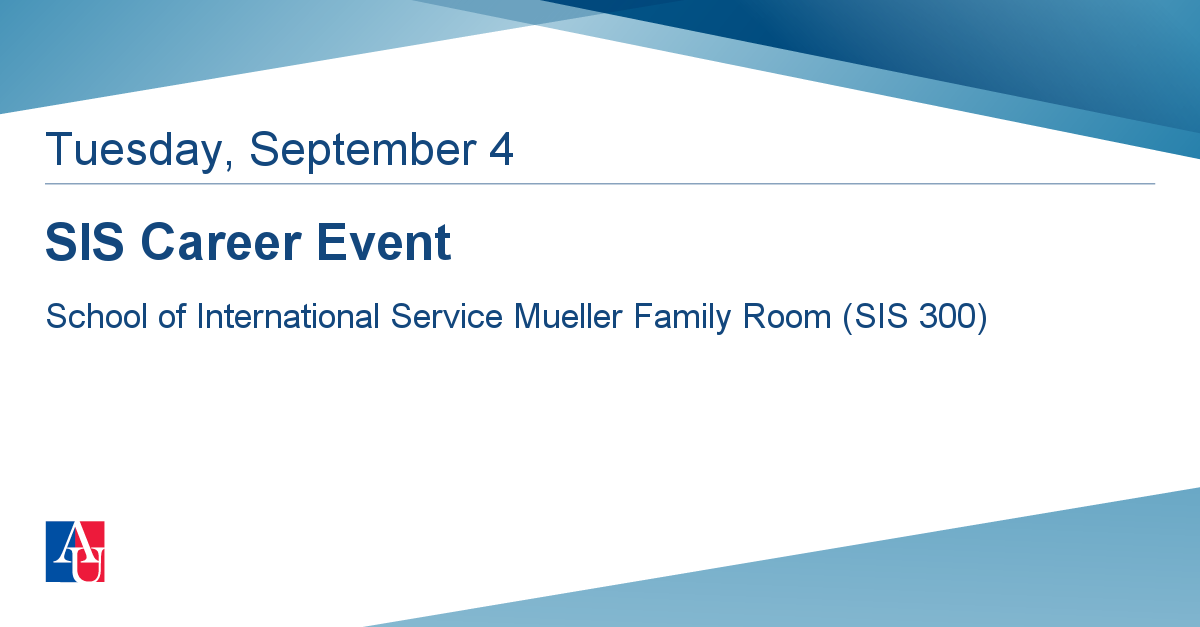 Tuesday, September 4

SIS Career Event

School of International Service Mueller Family Room (SIS 300)

AU